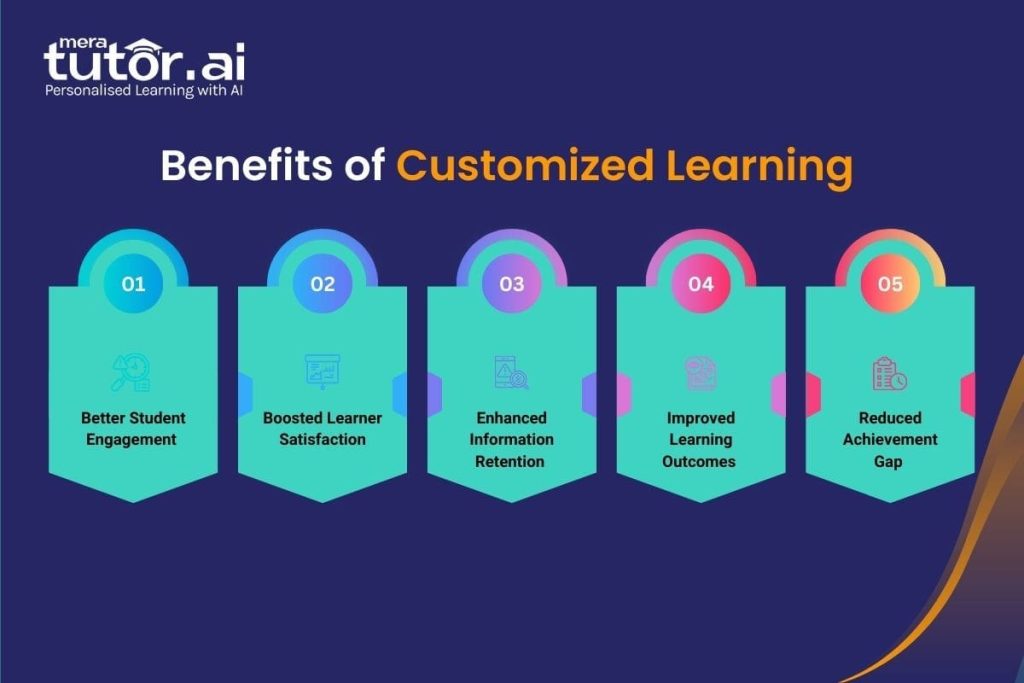 mera tutor.ai
Personalised Learning with AI

Benefits of Customized Learning

01
Better Student Engagement

02
Boosted Learner Satisfaction

03
Enhanced Information Retention

04
Improved Learning Outcomes

05
Reduced Achievement Gap